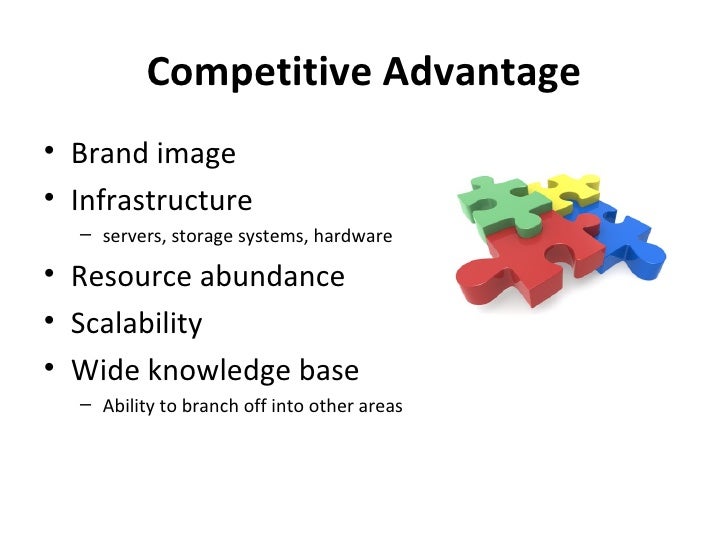 Competitive Advantage

• Brand image
• Infrastructure
  – servers, storage systems, hardware
• Resource abundance
• Scalability
• Wide knowledge base
  – Ability to branch off into other areas